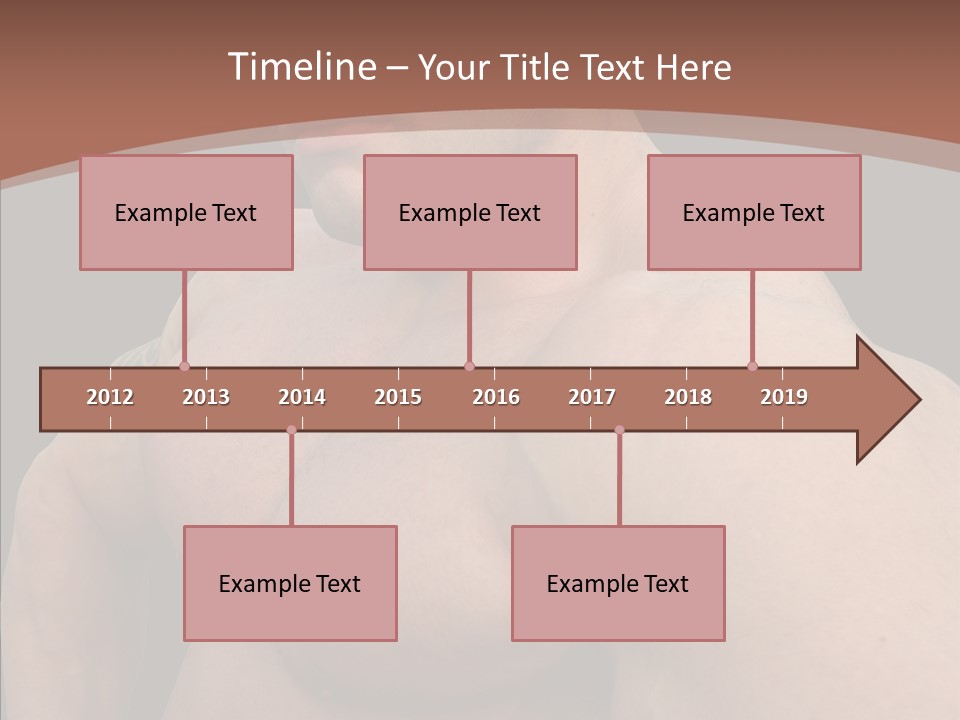 Timeline – Your Title Text Here

Example Text

Example Text

Example Text

2012 2013 2014 2015 2016 2017 2018 2019

Example Text

Example Text